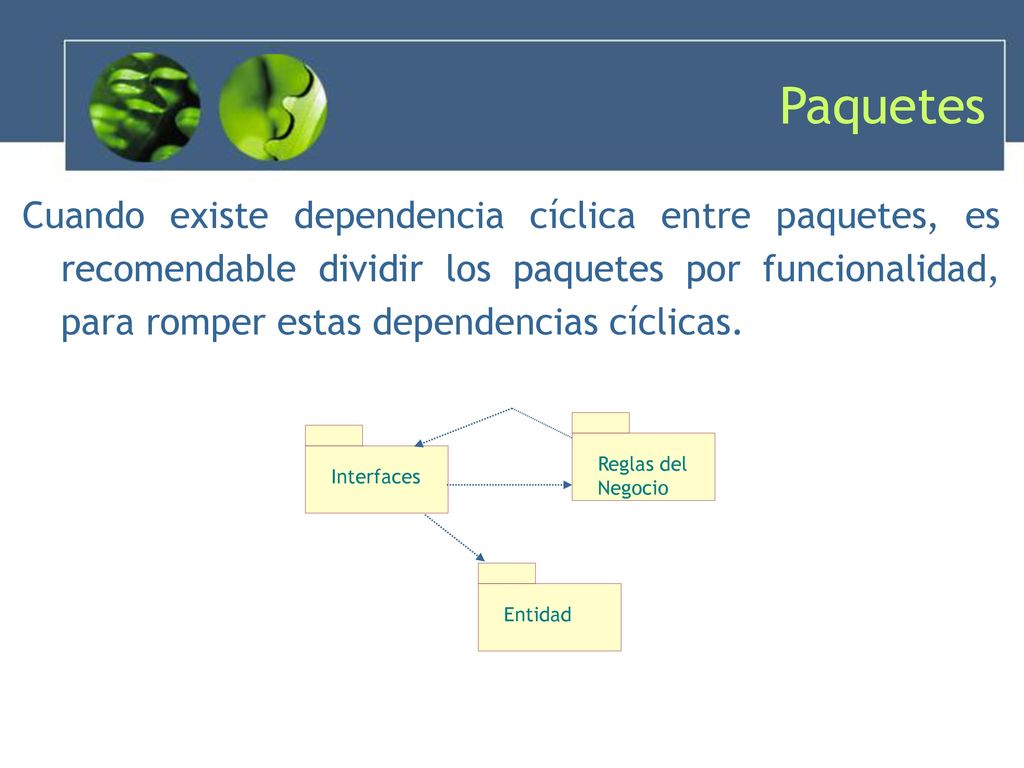 Paquetes

Cuando existe dependencia cíclica entre paquetes, es recomendable dividir los paquetes por funcionalidad, para romper estas dependencias cíclicas.

Interfaces

Reglas del Negocio

Entidad